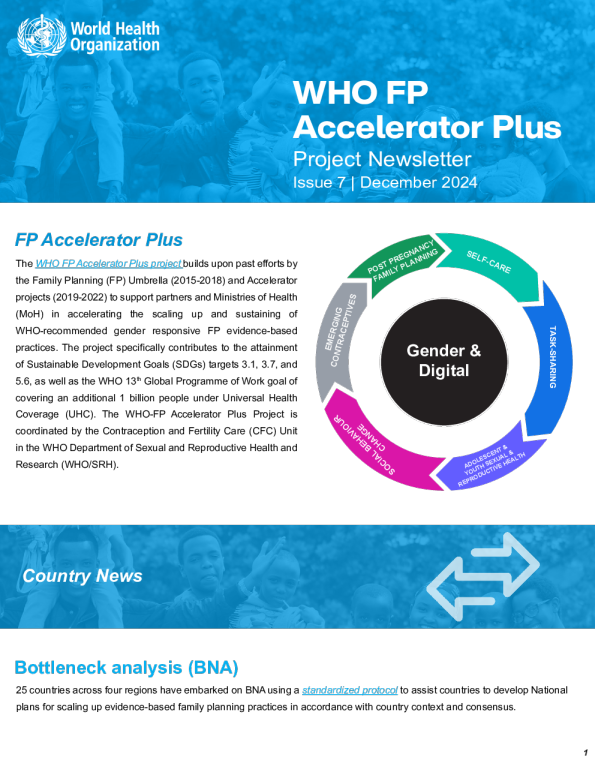 World Health Organization

WHO FP Accelerator Plus

Project Newsletter

Issue 7 | December 2024

FP Accelerator Plus

The WHO FP Accelerator Plus project builds upon past efforts by the Family Planning (FP) Umbrella (2015-2018) and Accelerator projects (2019-2022) to support partners and Ministries of Health (MoH) in accelerating the scaling up and sustaining of WHO-recommended gender responsive FP evidence-based practices. The project specifically contributes to the attainment of Sustainable Development Goals (SDGs) targets 3.1, 3.7, and 5.6, as well as the WHO 13th Global Programme of Work goal of covering an additional 1 billion people under Universal Health Coverage (UHC). The WHO-FP Accelerator Plus Project is coordinated by the Contraception and Fertility Care (CFC) Unit in the WHO Department of Sexual and Reproductive Health and Research (WHO/SRH).

POST PREGNANCY FAMILY PLANNING

SELF-CARE

TASK-SHARING

ADOLESCENT & YOUTH SEXUAL & REPRODUCTIVE HEALTH

SOCIAL BEHAVIOUR CHANGE

EMERGING CONTRACEPTIVES

Gender & Digital

Country News

Bottleneck analysis (BNA)

25 countries across four regions have embarked on BNA using a standardized protocol to assist countries to develop National plans for scaling up evidence-based family planning practices in accordance with country context and consensus.

1